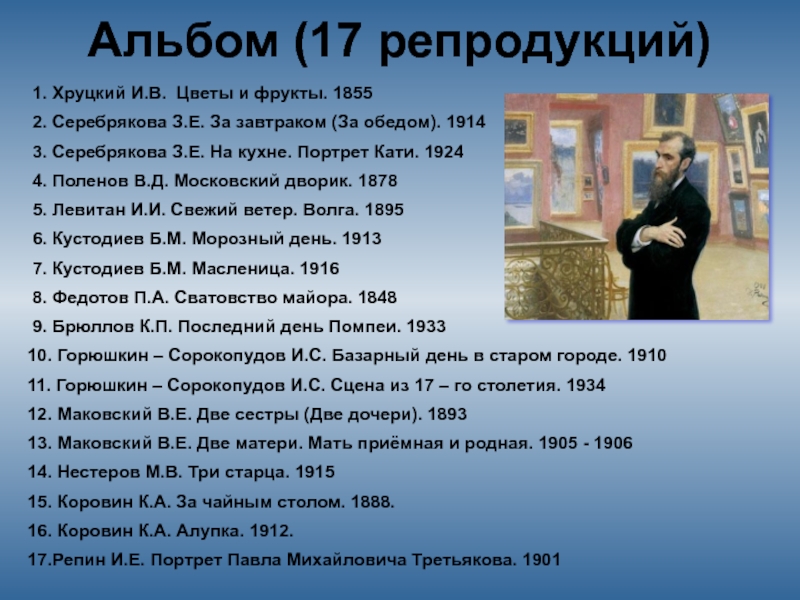 Альбом (17 репродукций)

1. Хруцкий И.В. Цветы и фрукты. 1855
2. Серебрякова З.Е. За завтраком (За обедом). 1914
3. Серебрякова З.Е. На кухне. Портрет Кати. 1924
4. Поленов В.Д. Московский дворик. 1878
5. Левитан И.И. Свежий ветер. Волга. 1895
6. Кустодиев Б.М. Морозный день. 1913
7. Кустодиев Б.М. Масленица. 1916
8. Федотов П.А. Сватовство майора. 1848
9. Брюллов К.П. Последний день Помпеи. 1933
10. Горюшкин – Сорокопудов И.С. Базарный день в старом городе. 1910
11. Горюшкин – Сорокопудов И.С. Сцена из 17 – го столетия. 1934
12. Маковский В.Е. Две сестры (Две дочери). 1893
13. Маковский В.Е. Две матери. Мать приёмная и родная. 1905 - 1906
14. Нестеров М.В. Три старца. 1915
15. Коровин К.А. За чайным столом. 1888.
16. Коровин К.А. Алупка. 1912.
17.Репин И.Е. Портрет Павла Михайловича Третьякова. 1901